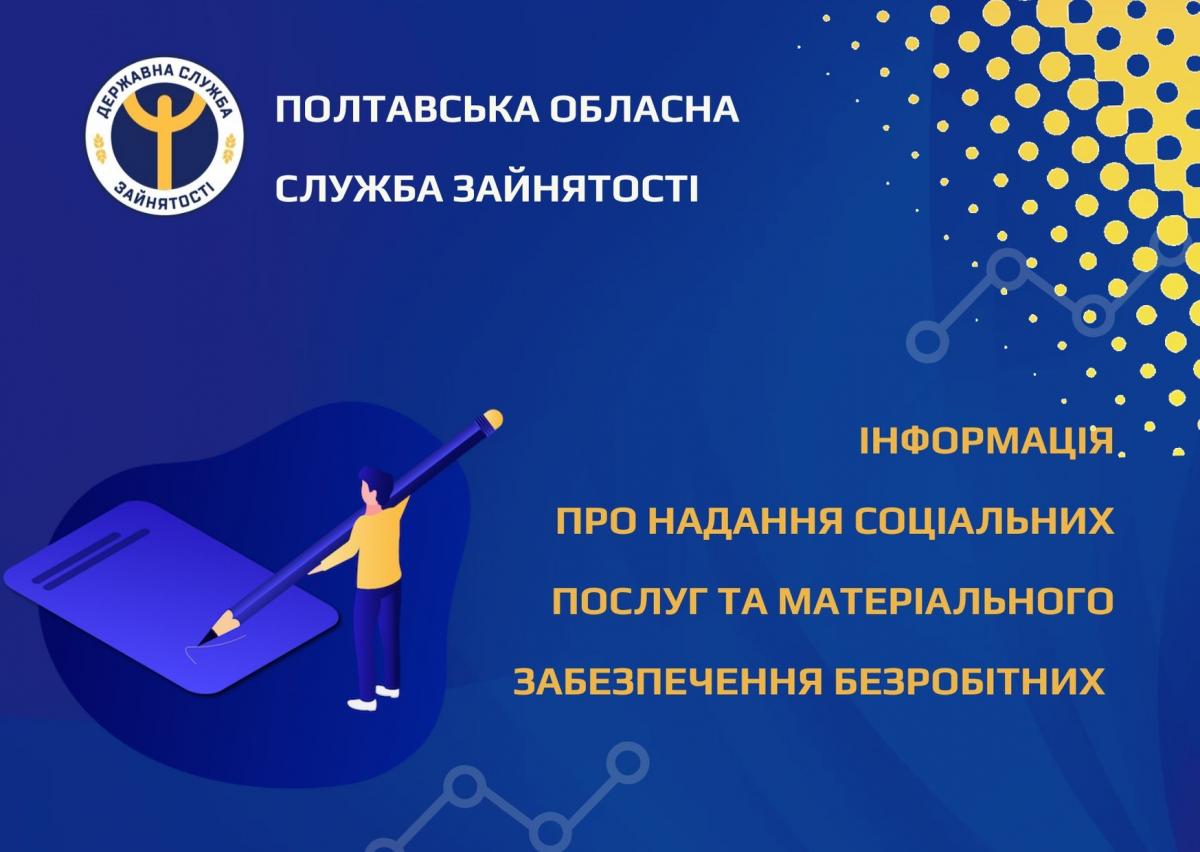 ДЕРЖАВНА СЛУЖБА ЗАЙНЯТОСТІ

ПОЛТАВСЬКА ОБЛАСНА СЛУЖБА ЗАЙНЯТОСТІ

ІНФОРМАЦІЯ ПРО НАДАННЯ СОЦІАЛЬНИХ ПОСЛУГ ТА МАТЕРІАЛЬНОГО ЗАБЕЗПЕЧЕННЯ БЕЗРОБІТНИХ